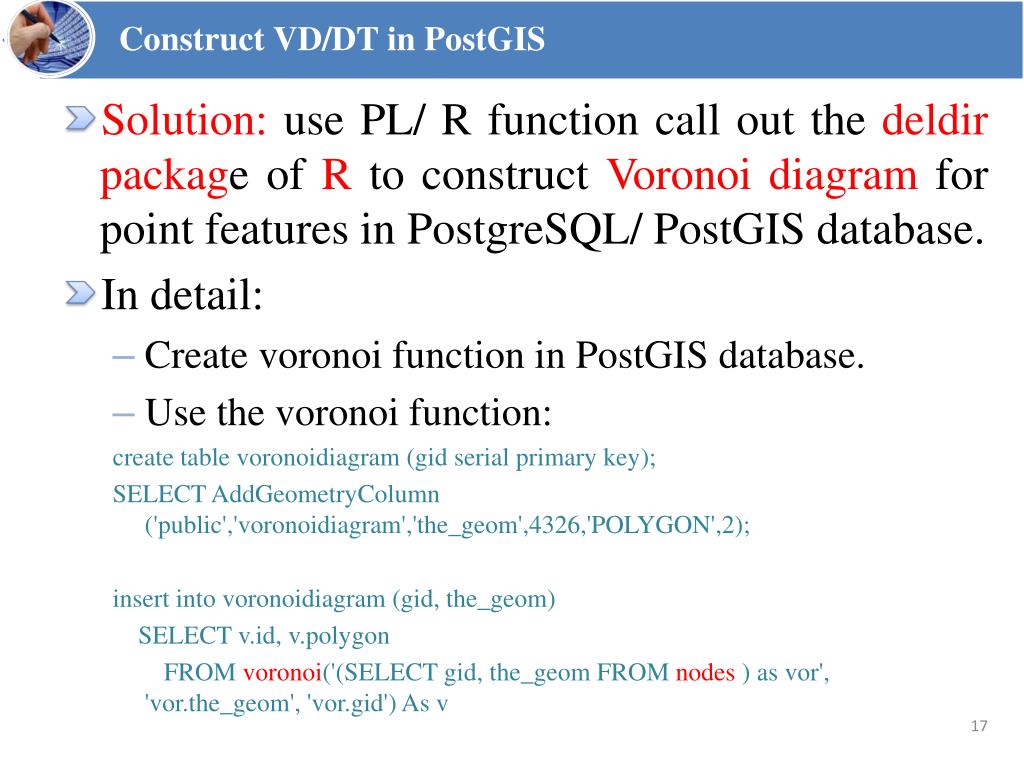 Construct VD/DT in PostGIS

Solution: use PL/ R function call out the deldir package of R to construct Voronoi diagram for point features in PostgreSQL/ PostGIS database.

In detail:

– Create voronoi function in PostGIS database.

– Use the voronoi function:

create table voronoidiagram (gid serial primary key);

SELECT AddGeometryColumn ('public','voronoidiagram','the_geom',4326,'POLYGON',2);

insert into voronoidiagram (gid, the_geom)
SELECT v.id, v.polygon
FROM voronoi('(SELECT gid, the_geom FROM nodes ) as vor', 'vor.the_geom', 'vor.gid') As v

17